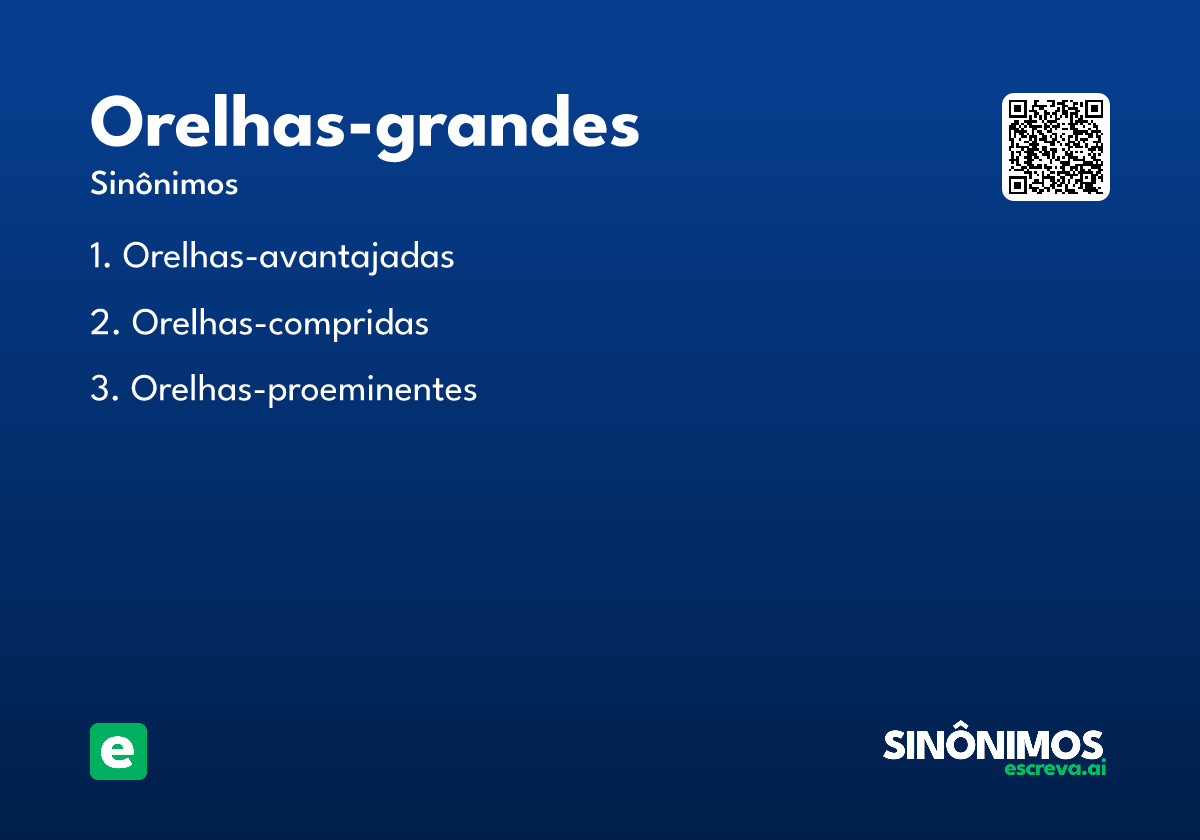 Orelhas-grandes
Sinônimos

1. Orelhas-avantajadas

2. Orelhas-compridas

3. Orelhas-proeminentes

e

SINÔNIMOS
escreva.ai